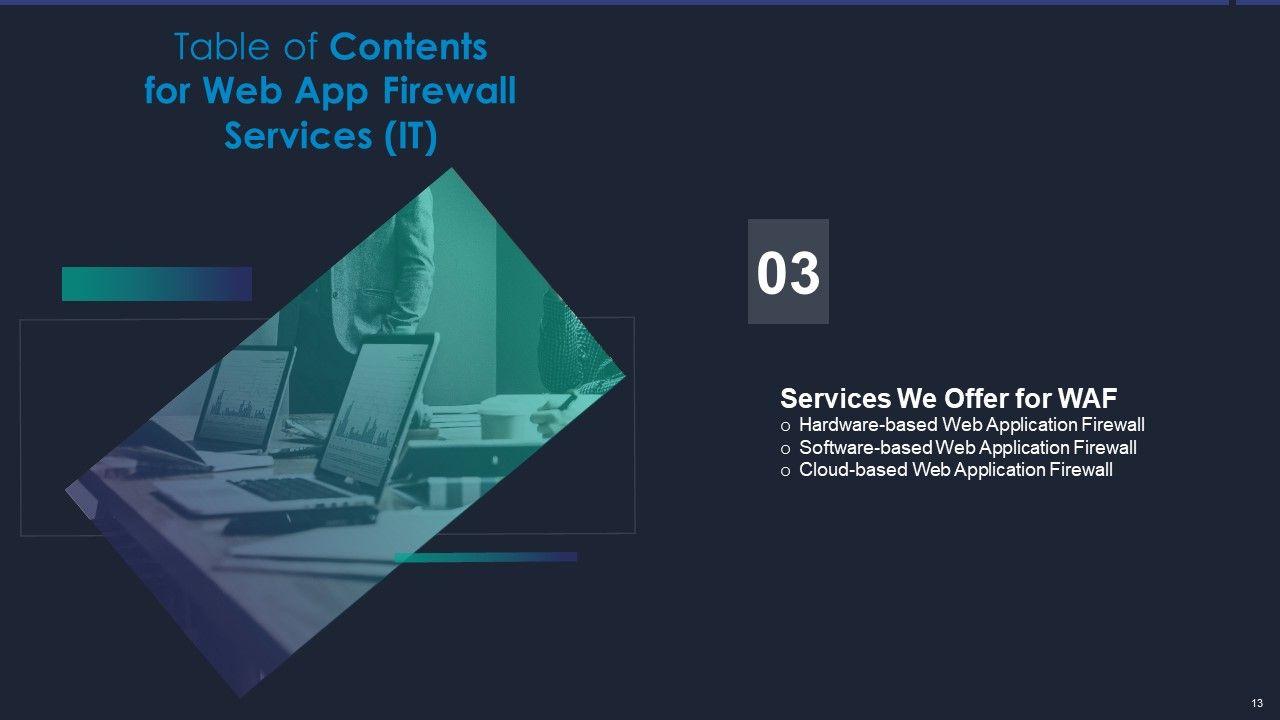 Table of Contents for Web App Firewall Services (IT)

03

Services We Offer for WAF
o Hardware-based Web Application Firewall
o Software-based Web Application Firewall
o Cloud-based Web Application Firewall

13